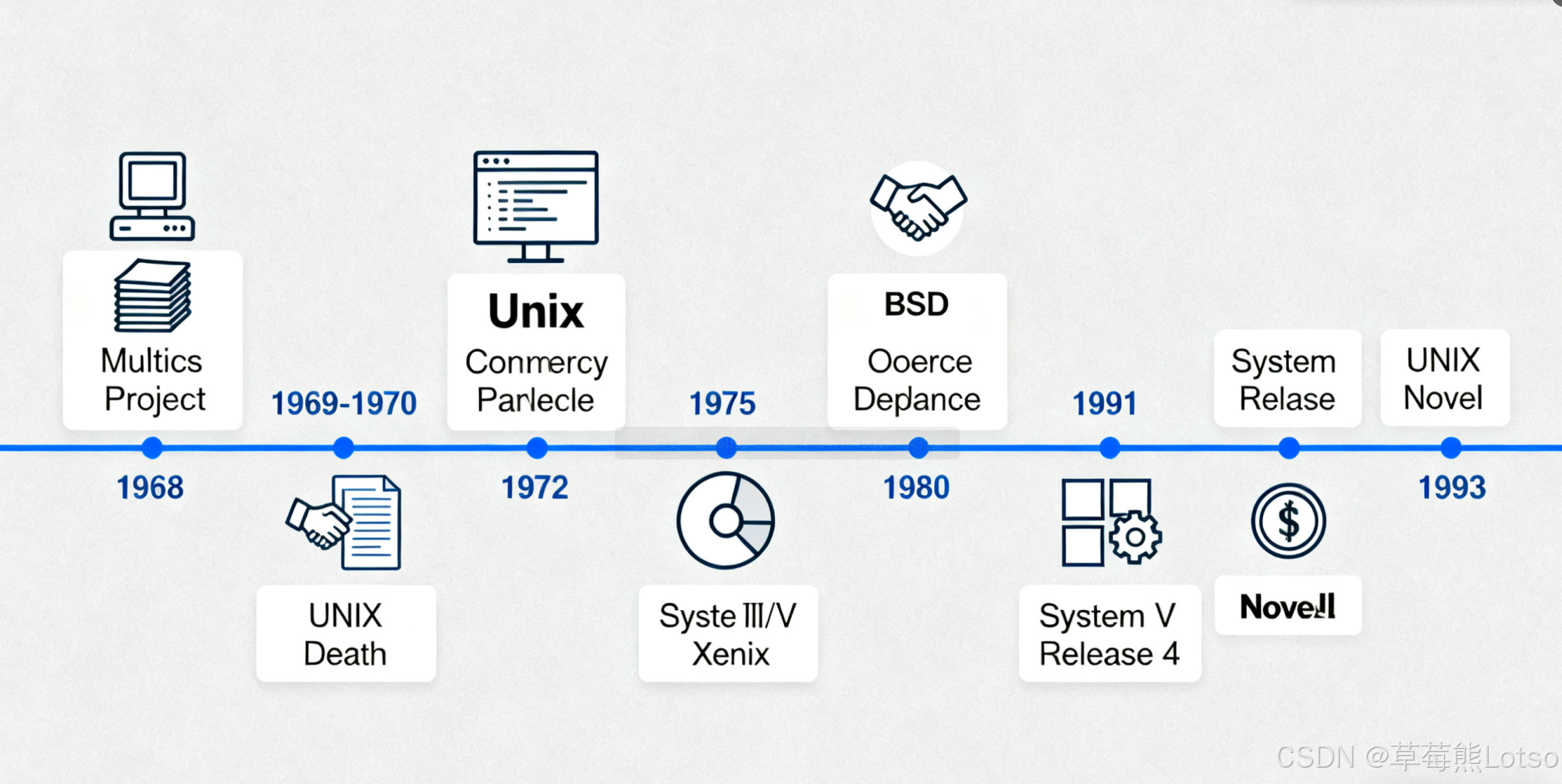 Multics Project

1968

1969-1970

UNIX Death

Unix

Conmercy Parlecle

1972

1975

Syste III/V Xenix

BSD

Ooerce Depance

1980

1991

System V Release 4

System Relase

Novell

UNIX Novel

1993

CSDN @草莓熊Lotso